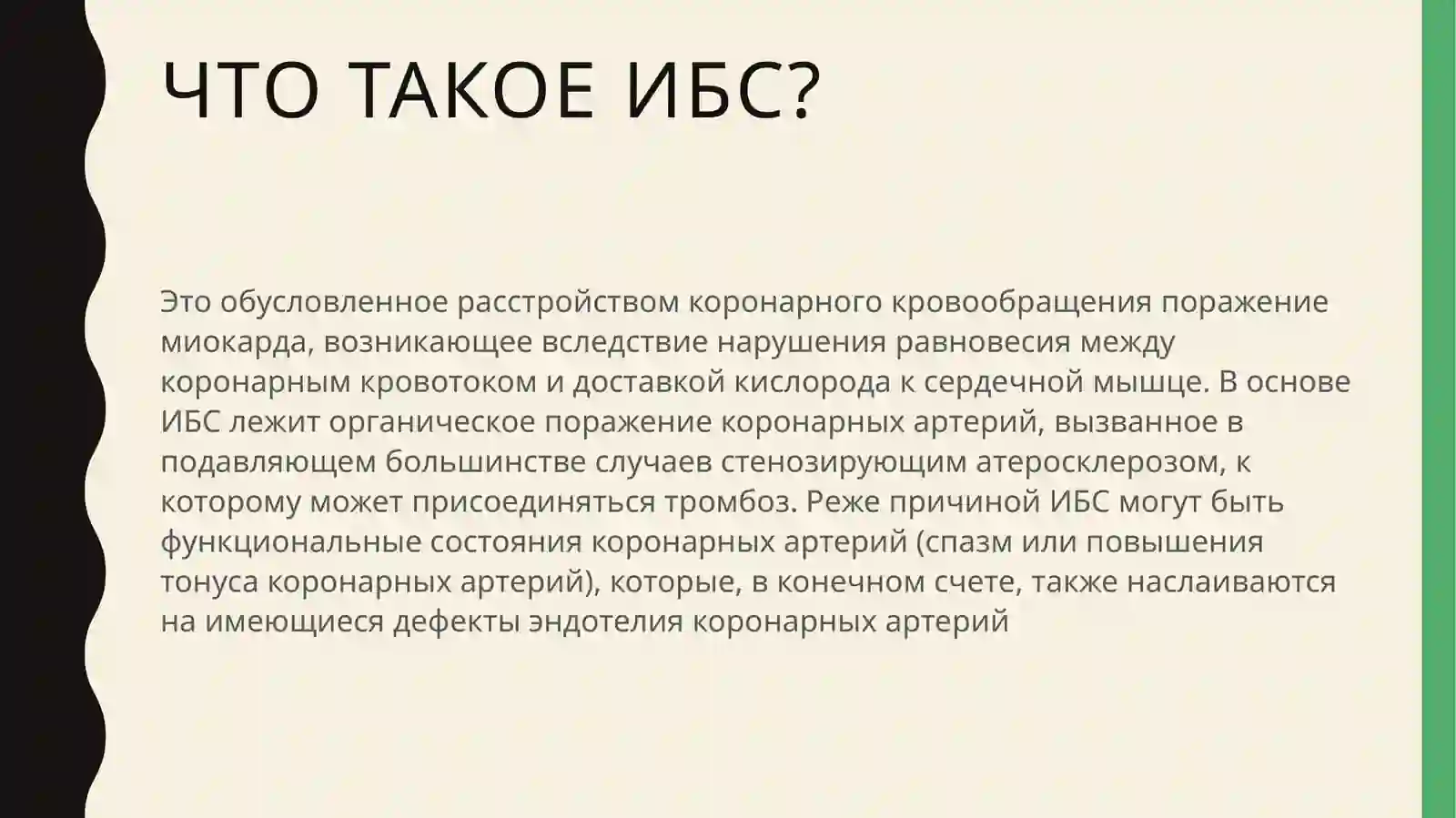 ЧТО ТАКОЕ ИБС?

Это обусловленное расстройством коронарного кровообращения поражение миокарда, возникающее вследствие нарушения равновесия между коронарным кровотоком и доставкой кислорода к сердечной мышце. В основе ИБС лежит органическое поражение коронарных артерий, вызванное в подавляющем большинстве случаев стенозирующим атеросклерозом, к которому может присоединяться тромбоз. Реже причиной ИБС могут быть функциональные состояния коронарных артерий (спазм или повышения тонуса коронарных артерий), которые, в конечном счете, также наслаиваются на имеющиеся дефекты эндотелия коронарных артерий